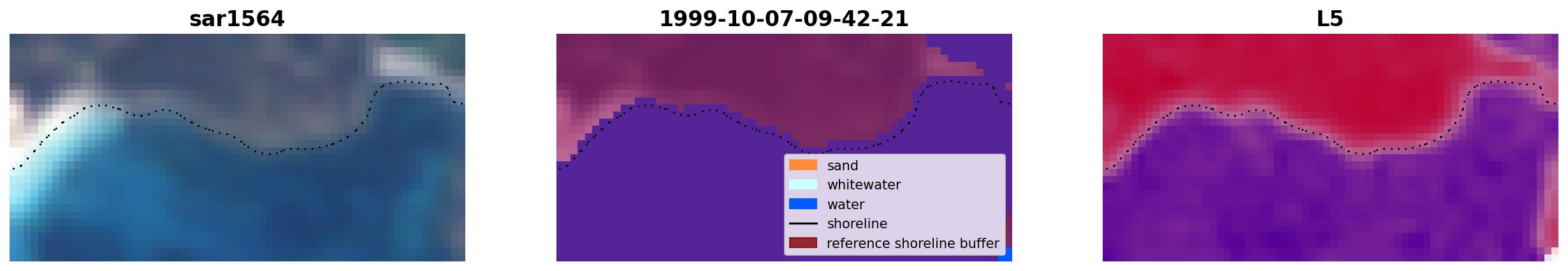 sar1564

1999-10-07-09-42-21

sand
whitewater
water
shoreline
reference shoreline buffer

L5